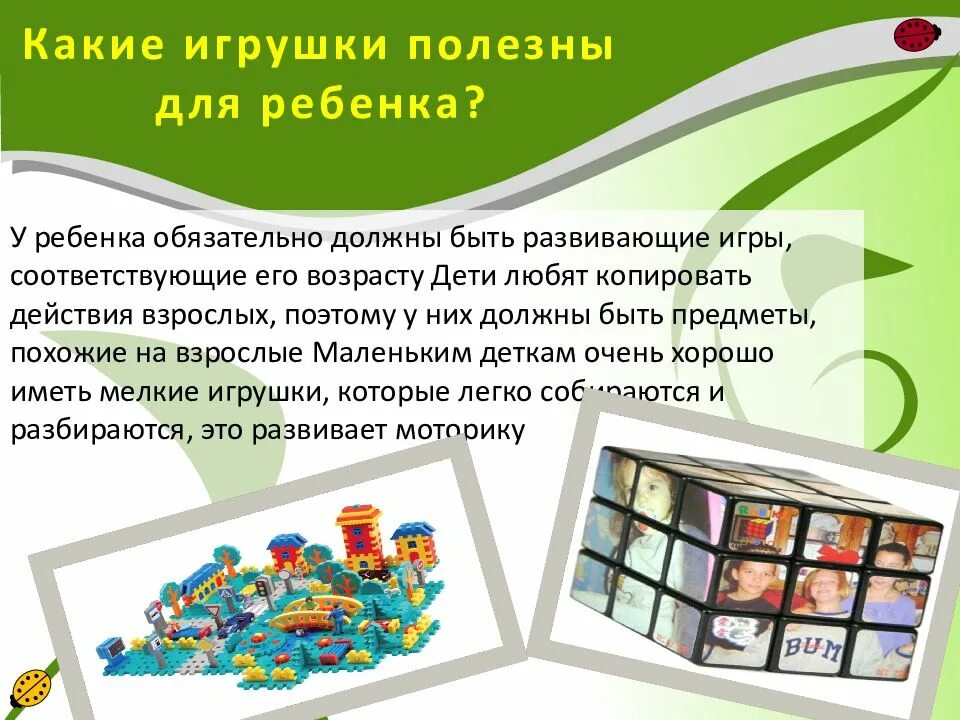 Какие игрушки полезны для ребенка?

У ребенка обязательно должны быть развивающие игры, соответствующие его возрасту Дети любят копировать действия взрослых, поэтому у них должны быть предметы, похожие на взрослые Маленьким деткам очень хорошо иметь мелкие игрушки, которые легко собираются и разбираются, это развивает моторику

BUM